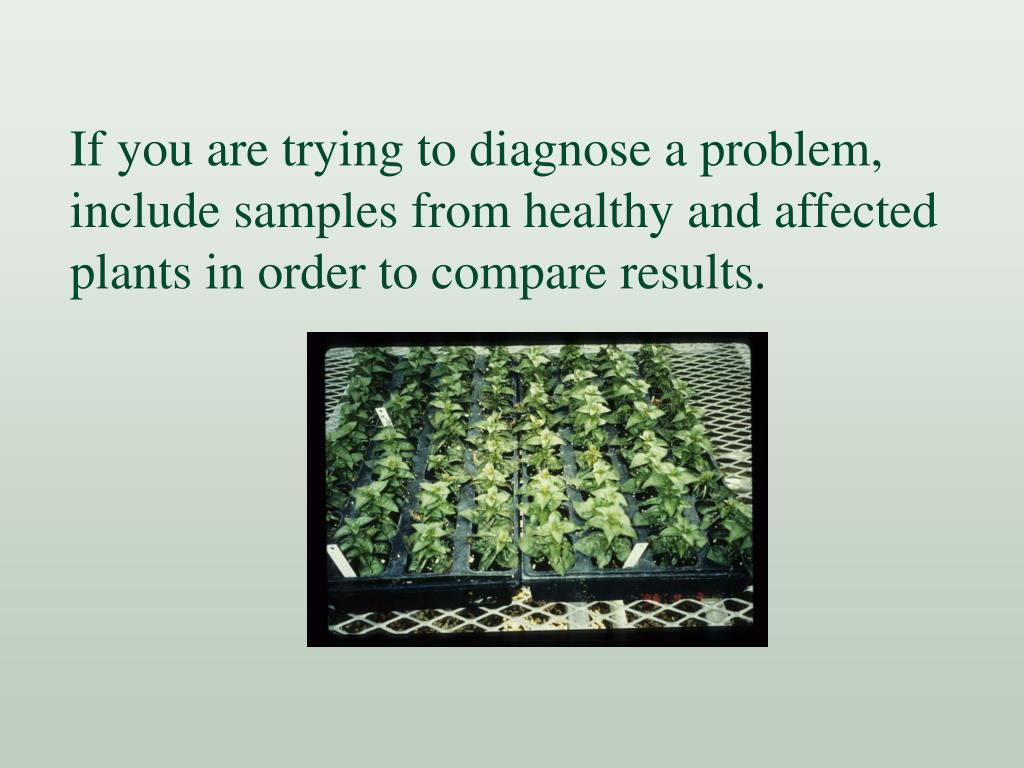 If you are trying to diagnose a problem, include samples from healthy and affected plants in order to compare results.